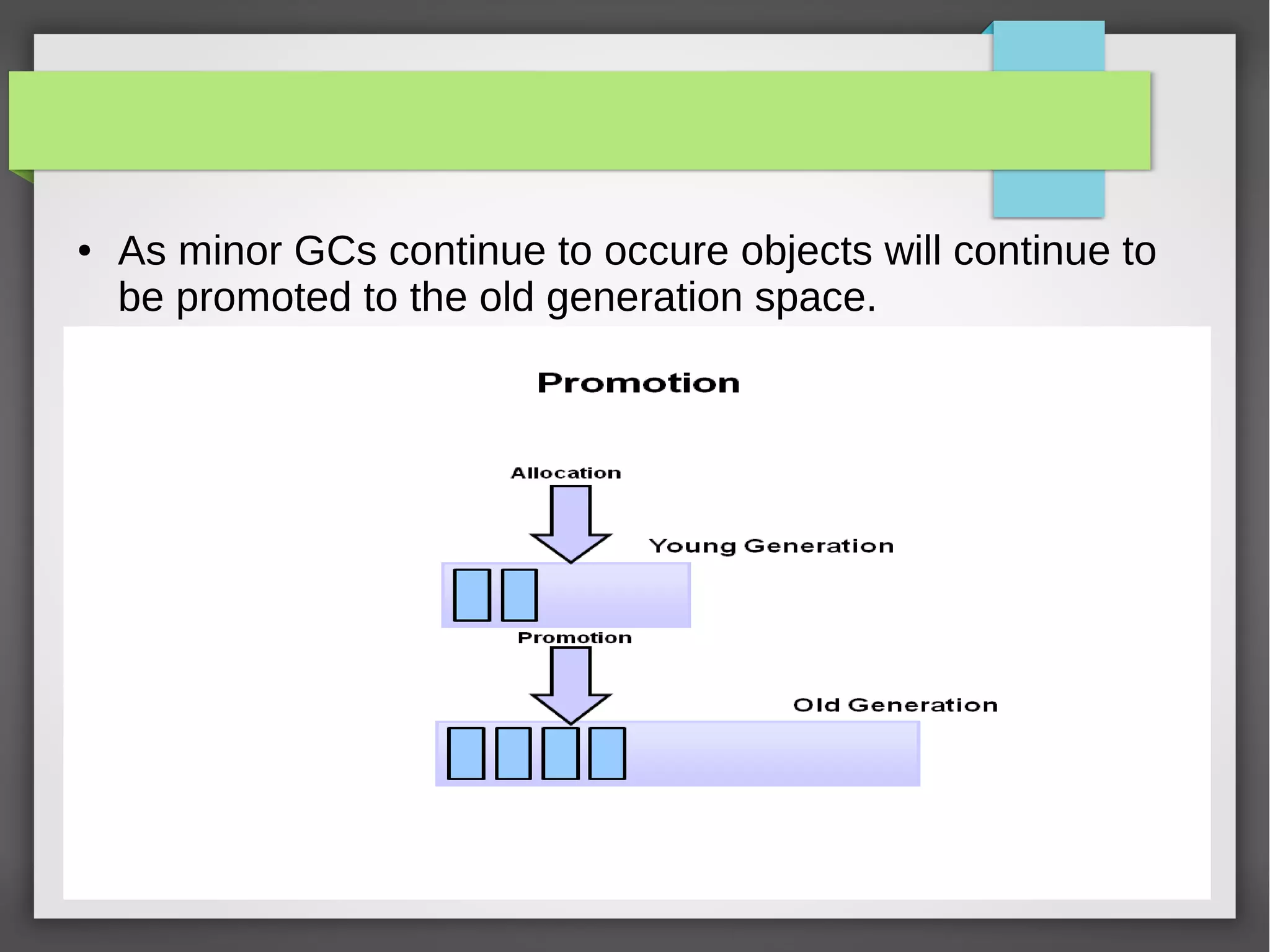 • As minor GCs continue to occure objects will continue to be promoted to the old generation space.

Promotion

Allocation

Young Generation

Promotion

Old Generation